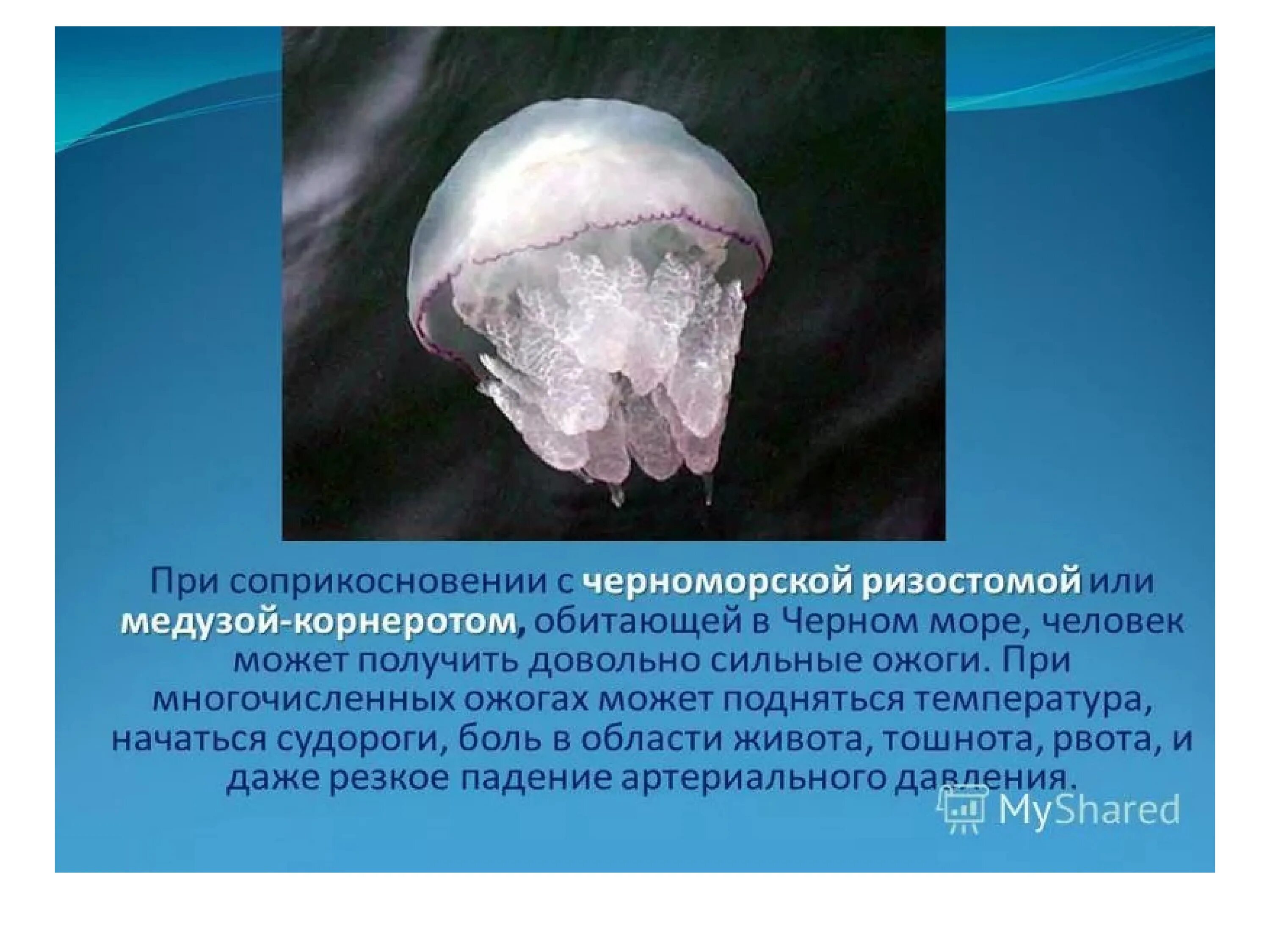 При соприкосновении с черноморской ризостомой или медузой-корнеротом, обитающей в Черном море, человек может получить довольно сильные ожоги. При многочисленных ожогах может подняться температура, начаться судороги, боль в области живота, тошнота, рвота, и даже резкое падение артериального давления.

MyShared